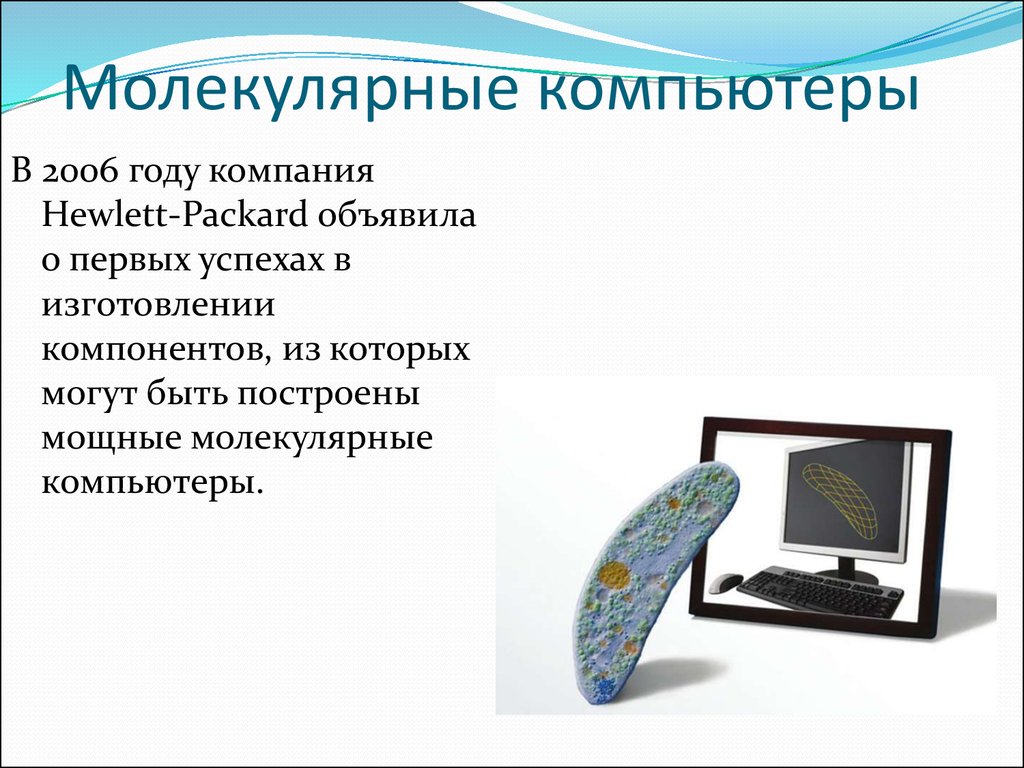 Молекулярные компьютеры

В 2006 году компания Hewlett-Packard объявила о первых успехах в изготовлении компонентов, из которых могут быть построены мощные молекулярные компьютеры.